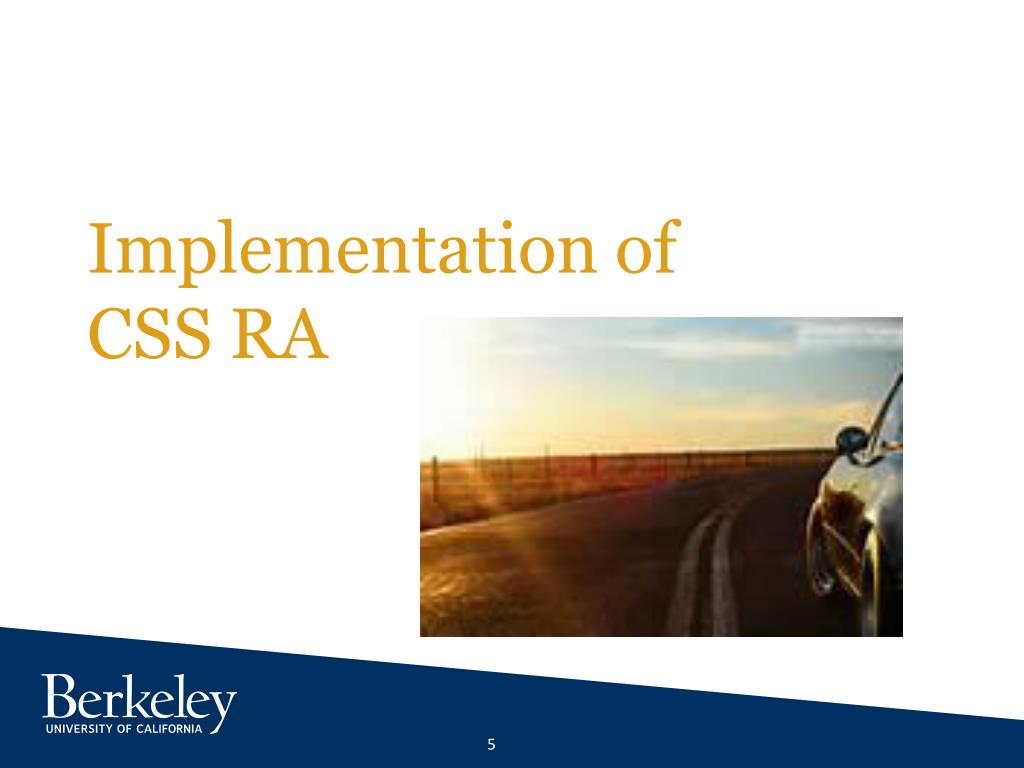 Implementation of CSS RA

Berkeley
UNIVERSITY OF CALIFORNIA

5